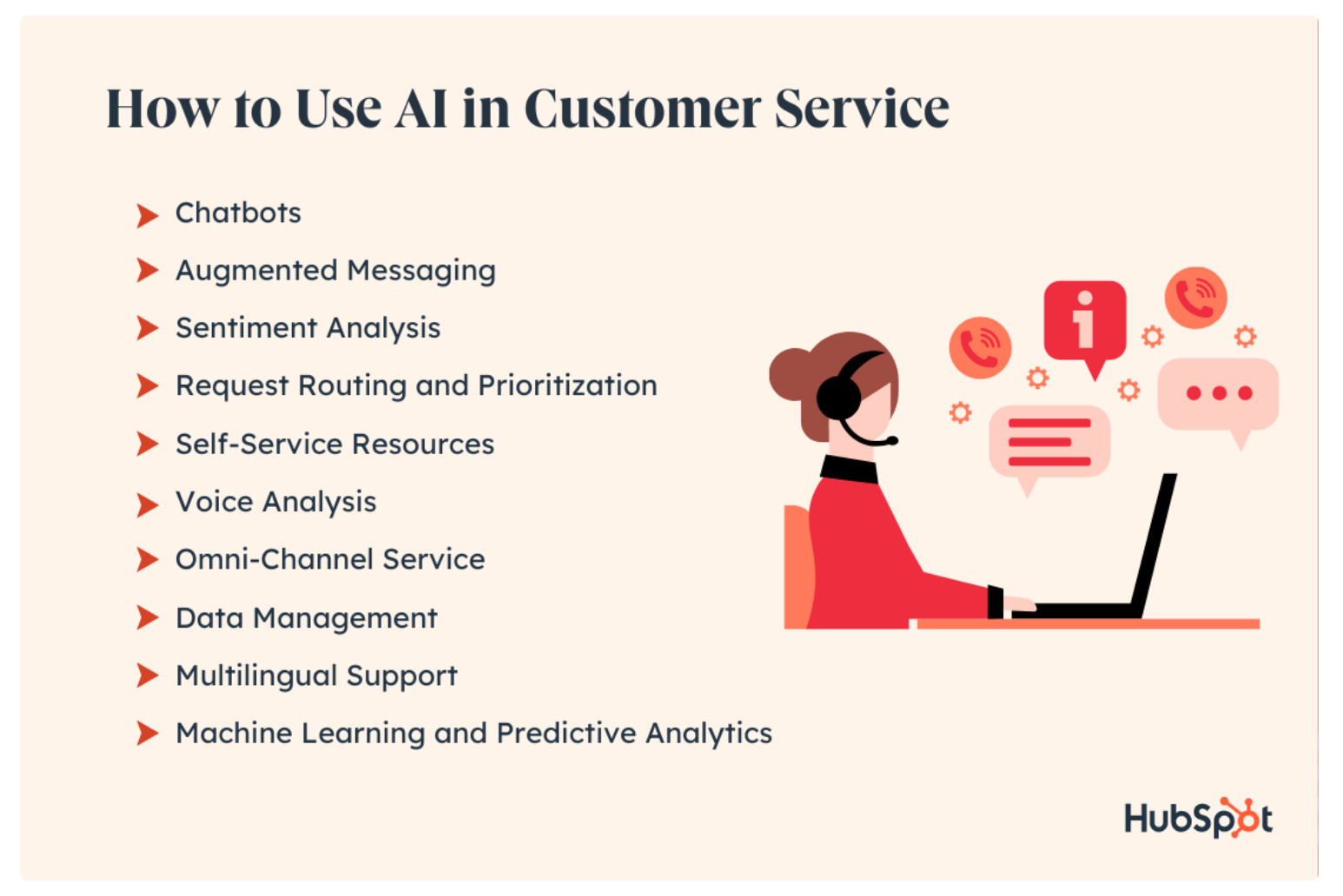 How to Use AI in Customer Service

Chatbots

Augmented Messaging

Sentiment Analysis

Request Routing and Prioritization

Self-Service Resources

Voice Analysis

Omni-Channel Service

Data Management

Multilingual Support

Machine Learning and Predictive Analytics

i

HubSpot